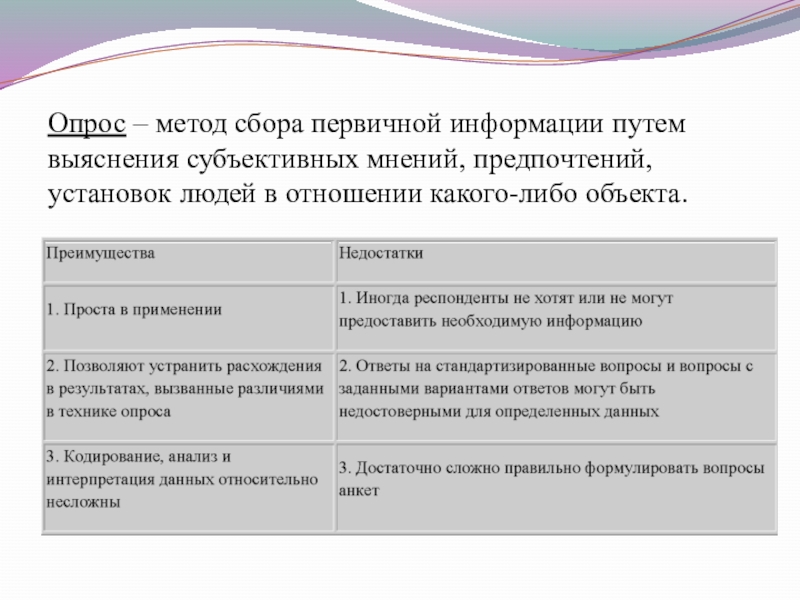 Опрос – метод сбора первичной информации путем выяснения субъективных мнений, предпочтений, установок людей в отношении какого-либо объекта.

| Преимущества | Недостатки |
|---|---|
| 1. Проста в применении | 1. Иногда респонденты не хотят или не могут предоставить необходимую информацию |
| 2. Позволяют устранить расхождения в результатах, вызванные различиями в технике опроса | 2. Ответы на стандартизированные вопросы и вопросы с заданными вариантами ответов могут быть недостоверными для определенных данных |
| 3. Кодирование, анализ и интерпретация данных относительно несложны | 3. Достаточно сложно правильно формулировать вопросы анкет |